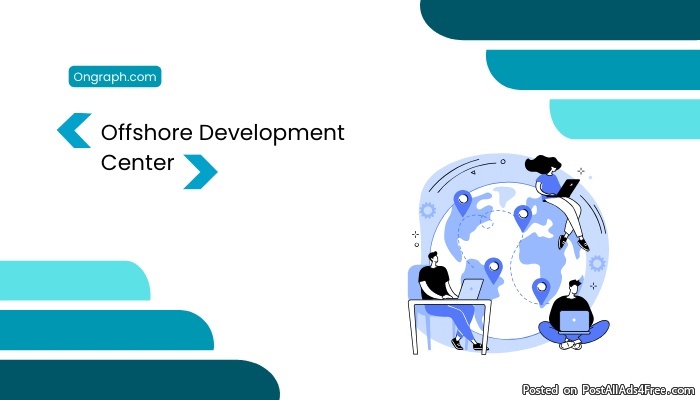 Ongraph.com

Offshore Development Center

Posted on PostAllAds4Free.com